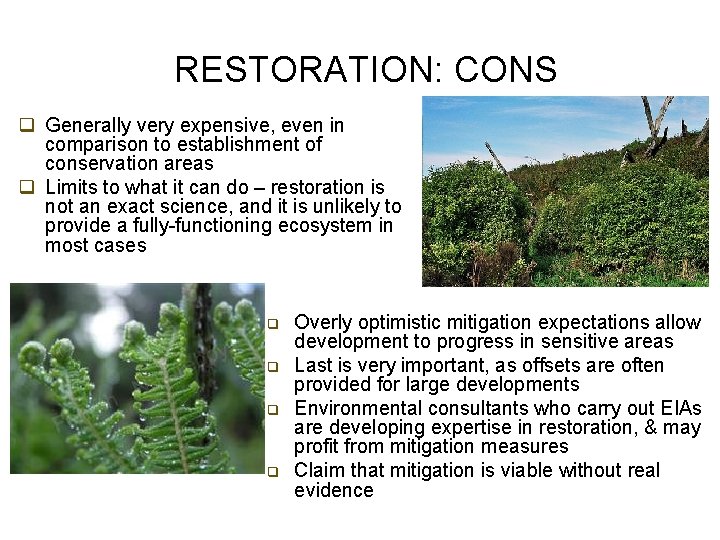 RESTORATION: CONS

❑ Generally very expensive, even in comparison to establishment of conservation areas
❑ Limits to what it can do – restoration is not an exact science, and it is unlikely to provide a fully-functioning ecosystem in most cases

❑ Overly optimistic mitigation expectations allow development to progress in sensitive areas
❑ Last is very important, as offsets are often provided for large developments
❑ Environmental consultants who carry out EIAs are developing expertise in restoration, & may profit from mitigation measures
❑ Claim that mitigation is viable without real evidence